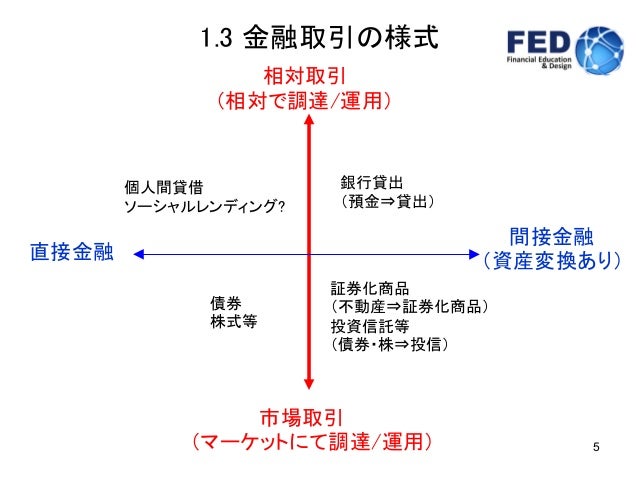 1.3 金融取引の様式

FED
Financial Education & Design

相対取引
（相対で調達/運用）

個人間貸借
ソーシャルレンディング?

銀行貸出
（預金⇒貸出）

直接金融

間接金融
（資産変換あり）

債券
株式等

証券化商品
（不動産⇒証券化商品）
投資信託等
（債券・株⇒投信）

市場取引
（マーケットにて調達/運用）

5